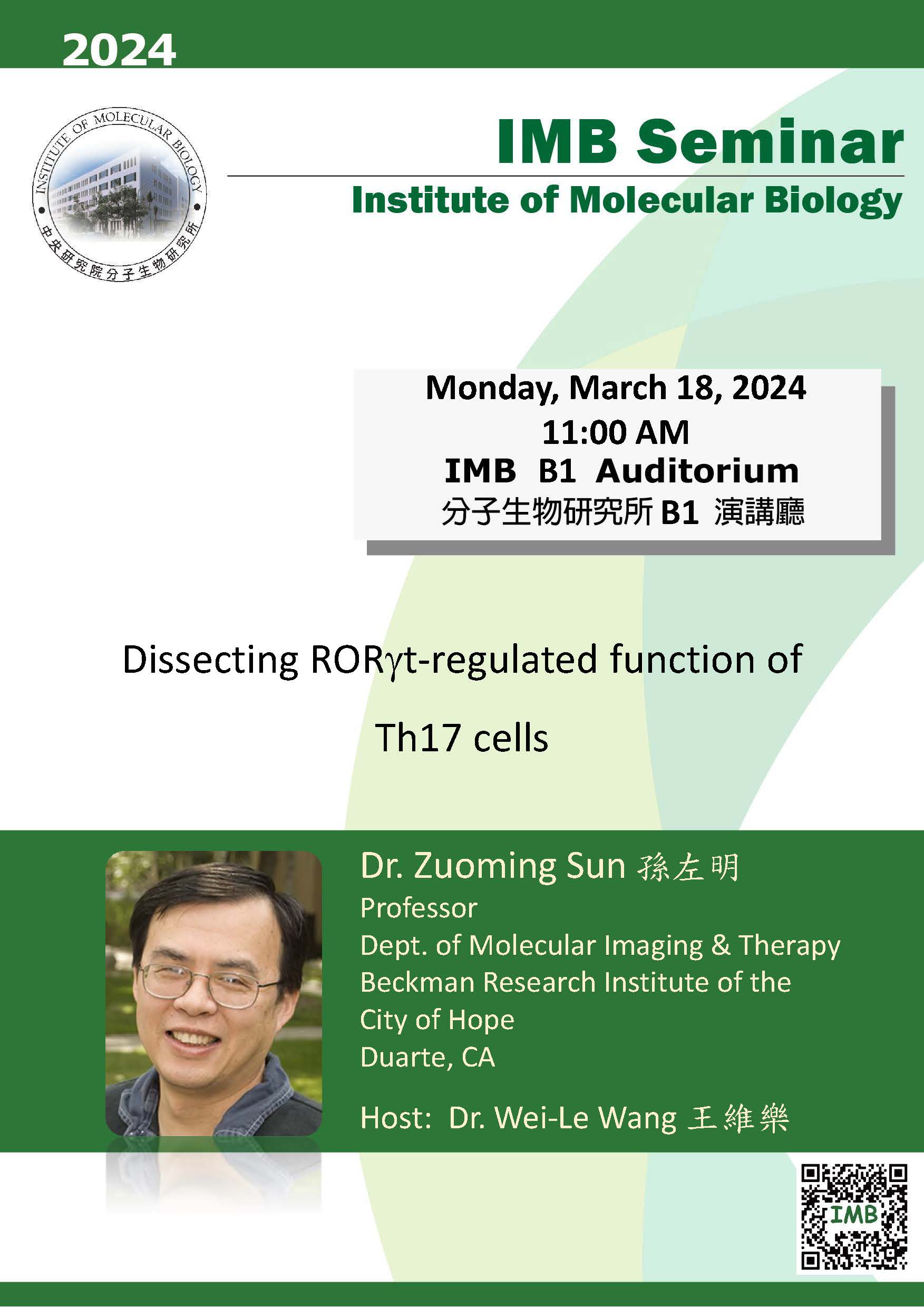 2024

INSTITUTE OF MOLECULAR BIOLOGY
中央研究院分子生物研究所

IMB Seminar

Institute of Molecular Biology

Monday, March 18, 2024
11:00 AM
IMB B1 Auditorium
分子生物研究所 B1 演講廳

Dissecting RORγt-regulated function of Th17 cells

Dr. Zuoming Sun 孫左明
Professor
Dept. of Molecular Imaging & Therapy
Beckman Research Institute of the City of Hope
Duarte, CA

Host: Dr. Wei-Le Wang 王維樂

IMB